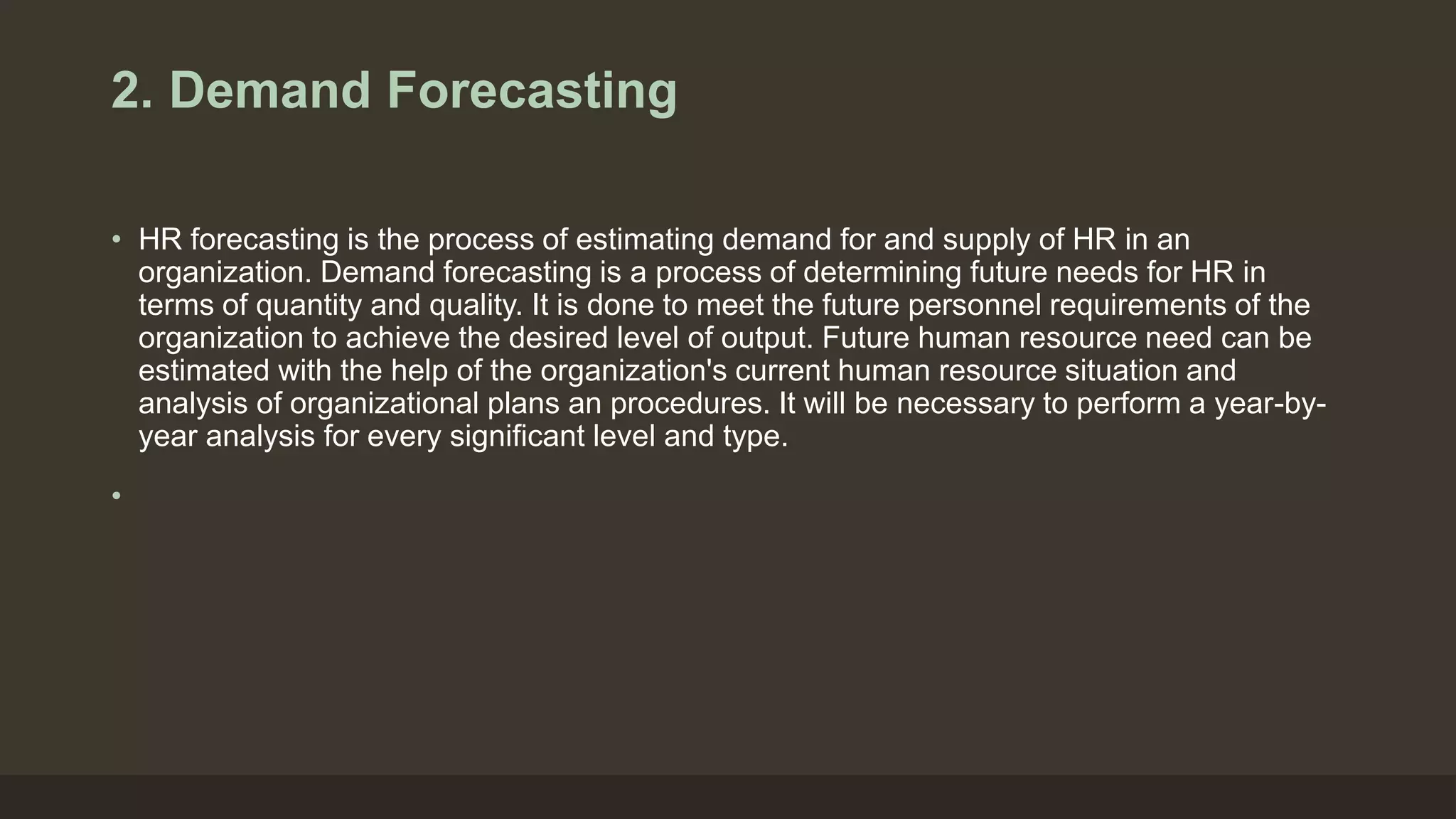 2. Demand Forecasting

• HR forecasting is the process of estimating demand for and supply of HR in an organization. Demand forecasting is a process of determining future needs for HR in terms of quantity and quality. It is done to meet the future personnel requirements of the organization to achieve the desired level of output. Future human resource need can be estimated with the help of the organization's current human resource situation and analysis of organizational plans an procedures. It will be necessary to perform a year-by-year analysis for every significant level and type.

•